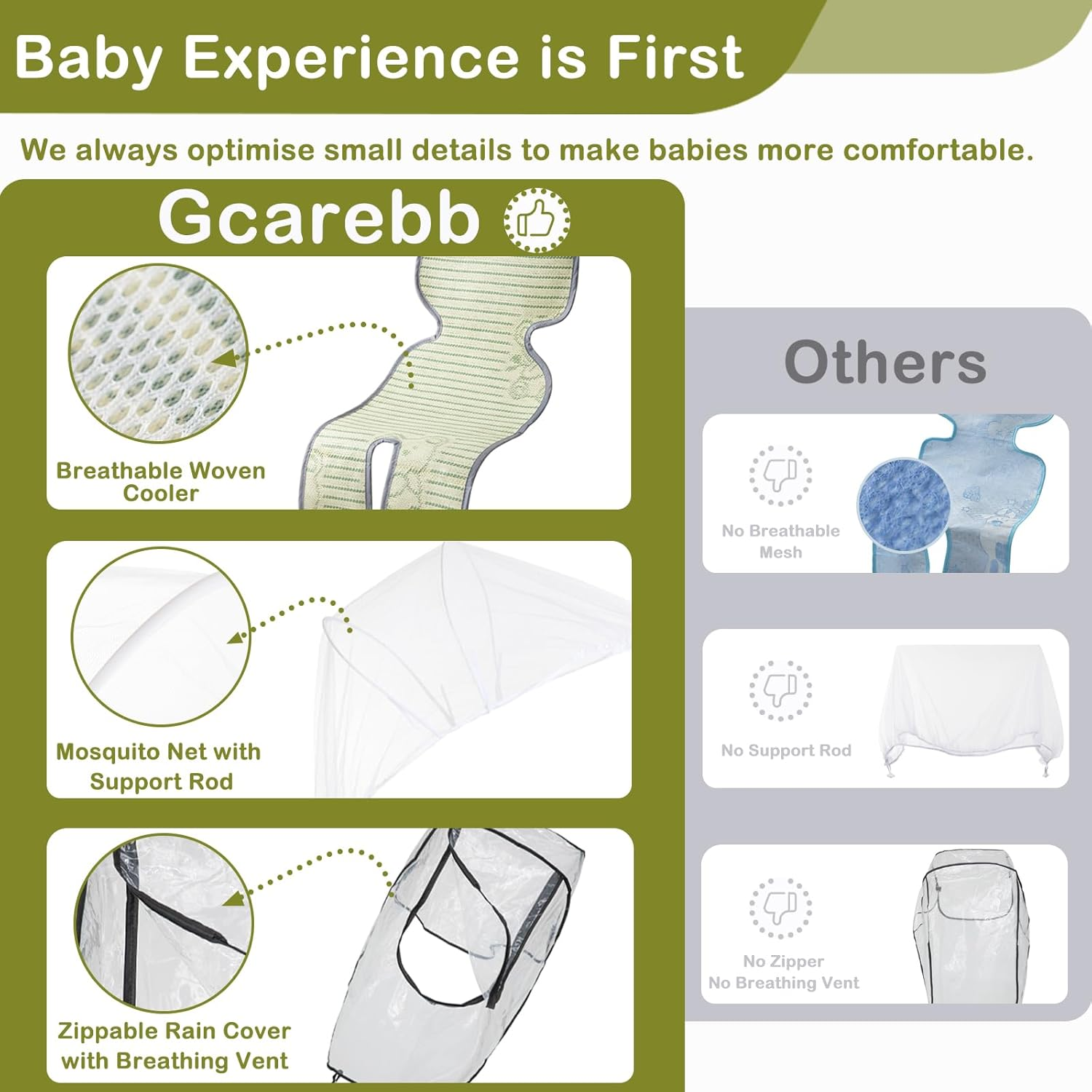 Baby Experience is First

We always optimise small details to make babies more comfortable.

Gcarebb

Breathable Woven Cooler

Mosquito Net with Support Rod

Zippable Rain Cover with Breathing Vent

Others

No Breathable Mesh

No Support Rod

No Zipper
No Breathing Vent